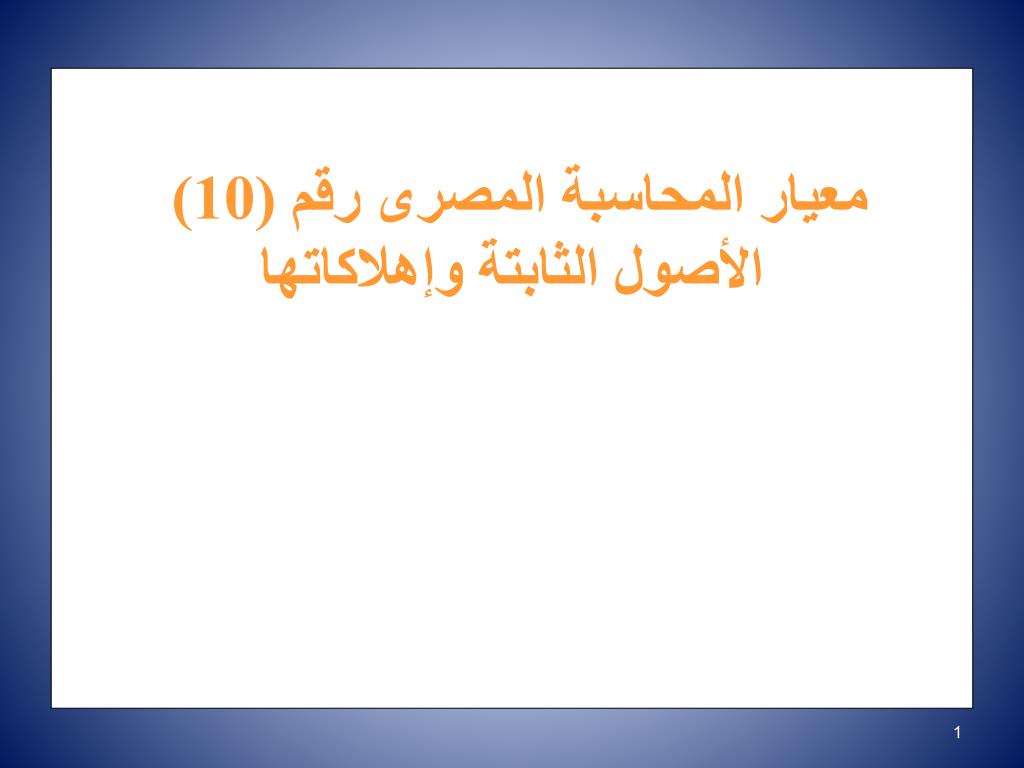 معيار المحاسبة المصرى رقم (10)
الأصول الثابتة وإهلاكاتها

1